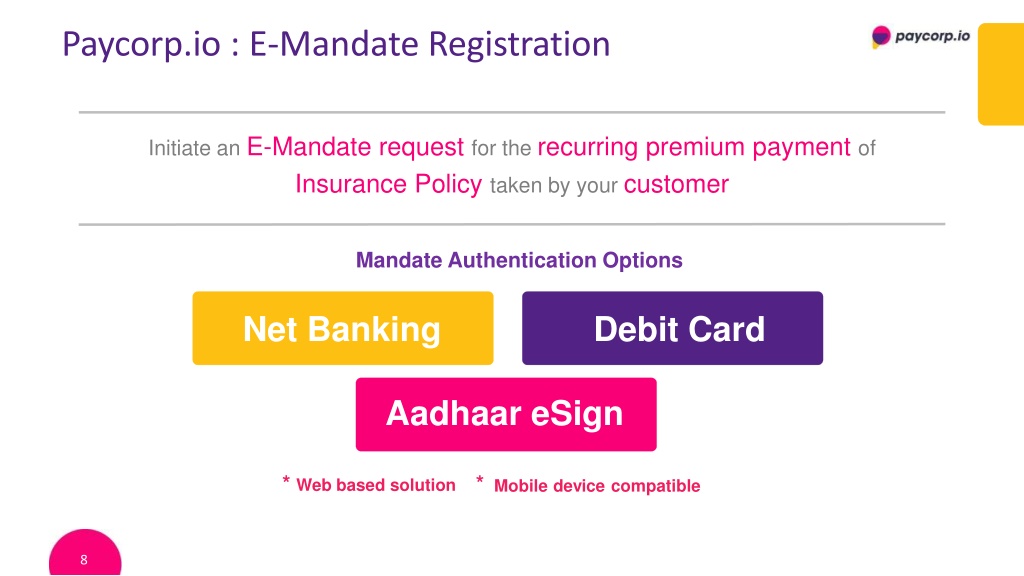 Paycorp.io : E-Mandate Registration

paycorp.io

Initiate an E-Mandate request for the recurring premium payment of Insurance Policy taken by your customer

Mandate Authentication Options

Net Banking

Debit Card

Aadhaar eSign

* Web based solution * Mobile device compatible

8